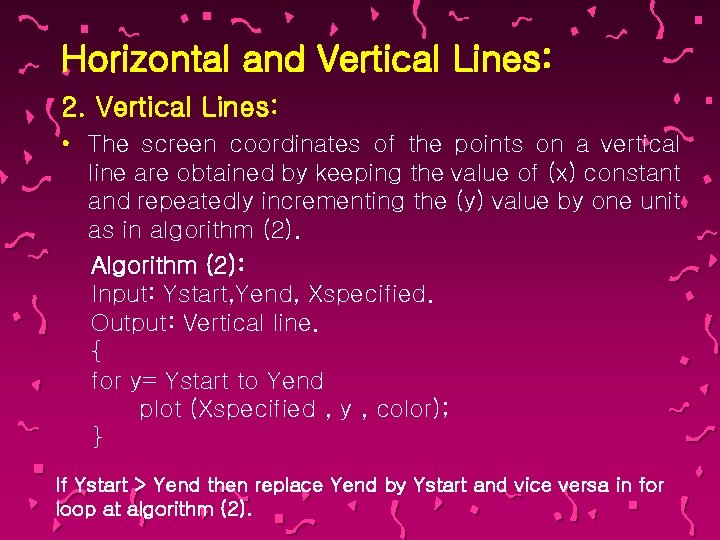 Horizontal and Vertical Lines:

2. Vertical Lines:

• The screen coordinates of the points on a vertical line are obtained by keeping the value of (x) constant and repeatedly incrementing the (y) value by one unit as in algorithm (2).

Algorithm (2):
Input: Ystart,Yend, Xspecified.
Output: Vertical line.
{
for y= Ystart to Yend
plot (Xspecified , y , color);
}

If Ystart > Yend then replace Yend by Ystart and vice versa in for loop at algorithm (2).